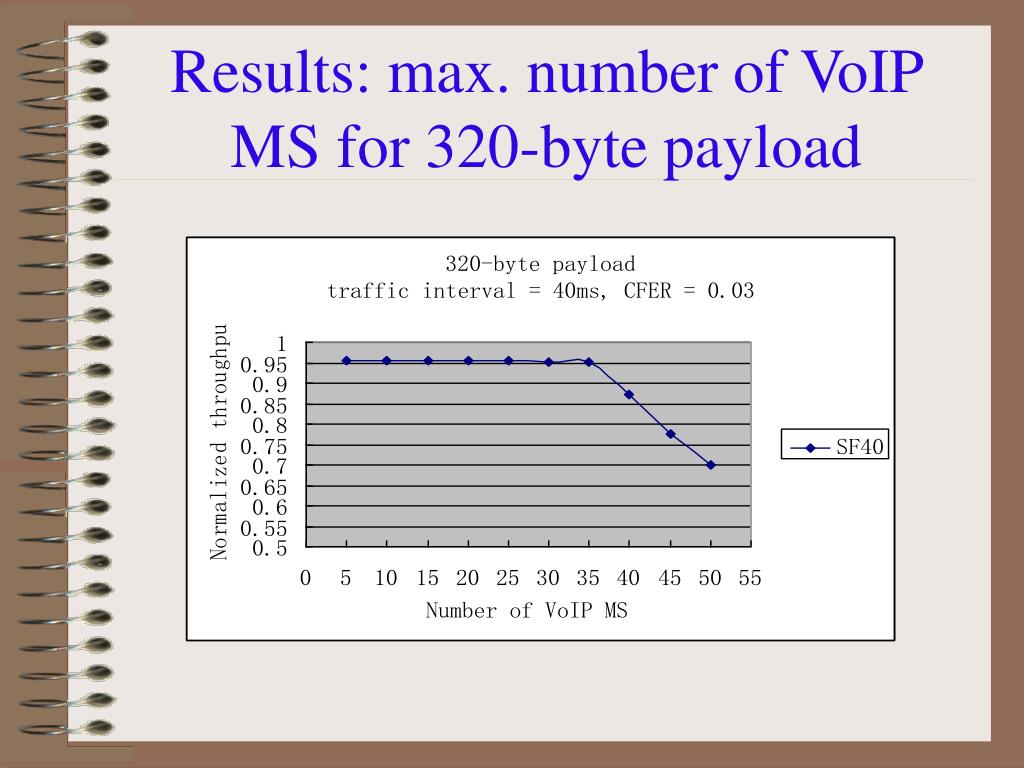 Results: max. number of VoIP MS for 320-byte payload

320-byte payload
traffic interval = 40ms, CFER = 0.03

Normalized throughpu

1
0.95
0.9
0.85
0.8
0.75
0.7
0.65
0.6
0.55
0.5

0 5 10 15 20 25 30 35 40 45 50 55

Number of VoIP MS

SF40